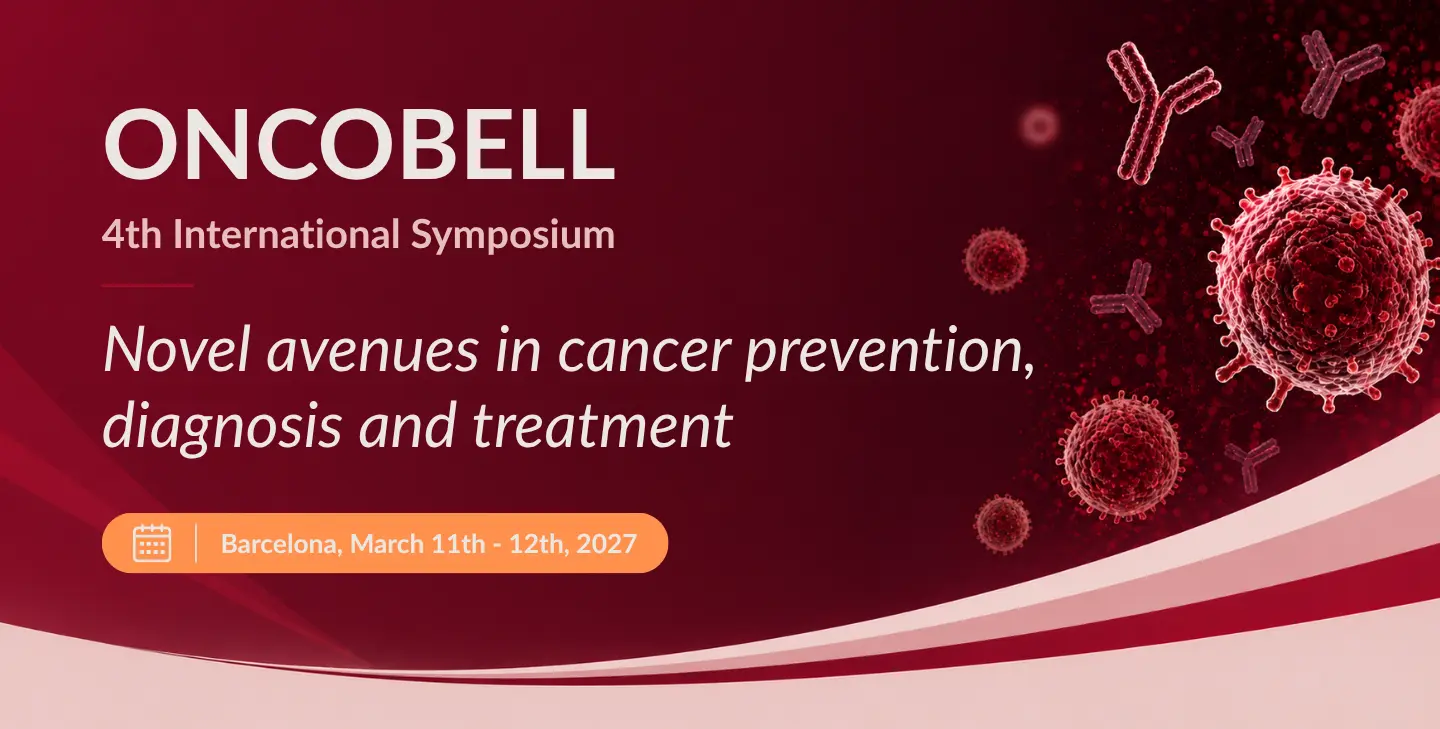 ONCOBELL

4th International Symposium

Novel avenues in cancer prevention, diagnosis and treatment

Barcelona, March 11th - 12th, 2027